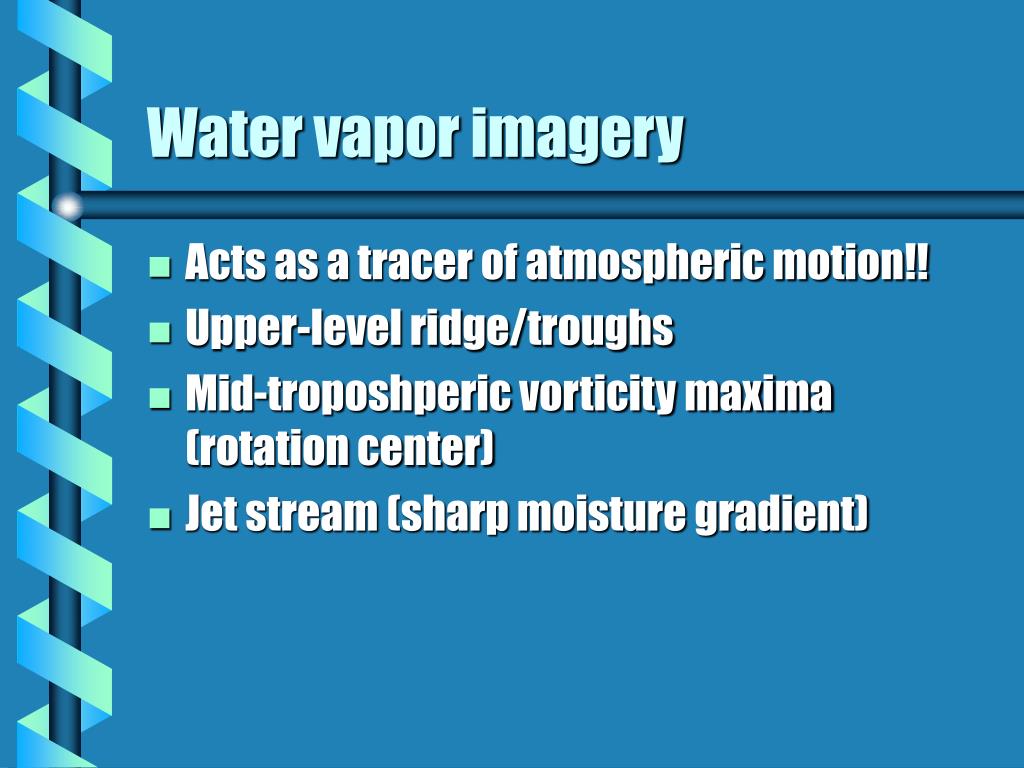 Water vapor imagery

- Acts as a tracer of atmospheric motion!!
- Upper-level ridge/troughs
- Mid-troposhperic vorticity maxima (rotation center)
- Jet stream (sharp moisture gradient)